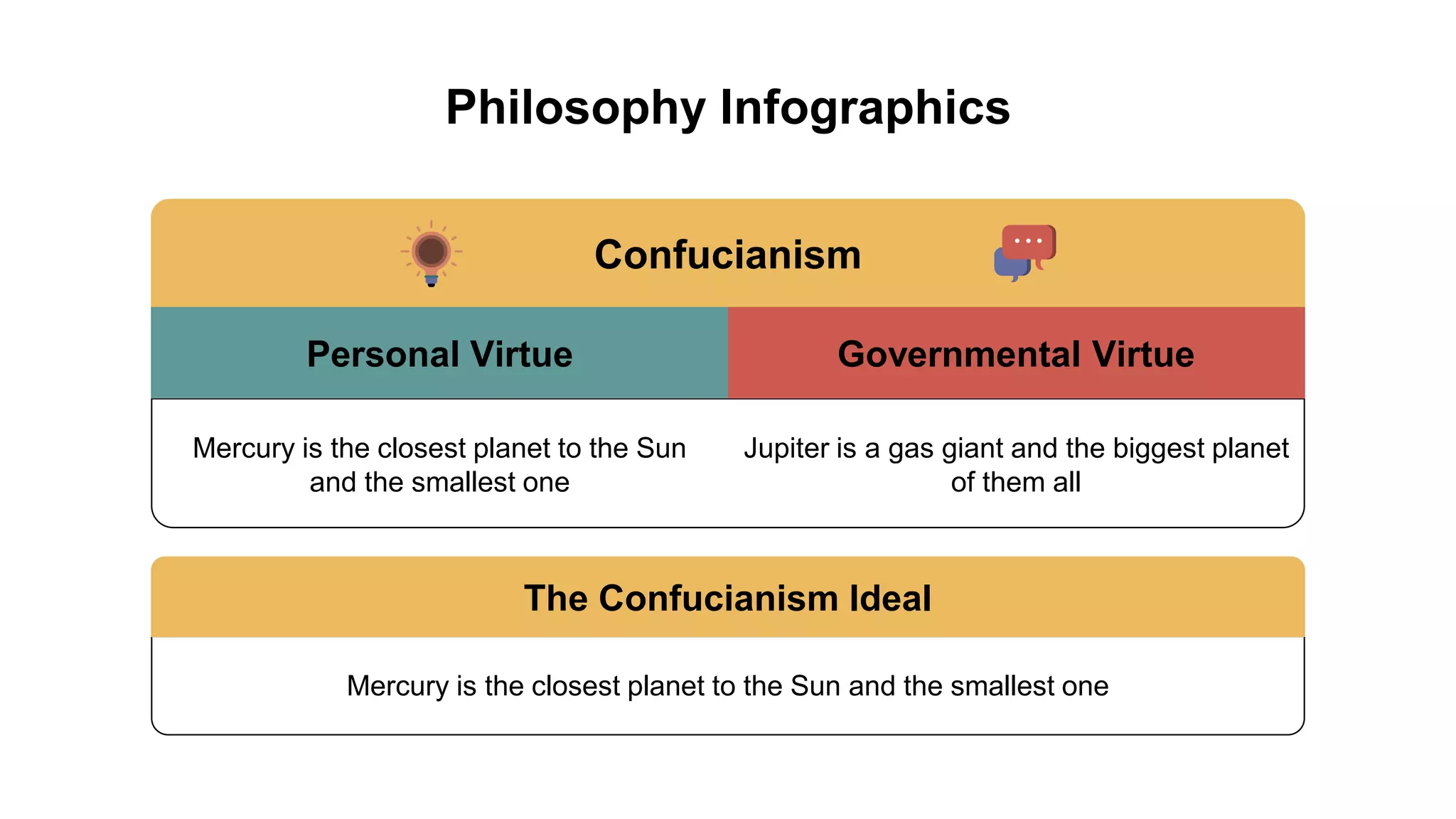 Philosophy Infographics

Confucianism

| Personal Virtue | Governmental Virtue |
|---|---|
| Mercury is the closest planet to the Sun and the smallest one | Jupiter is a gas giant and the biggest planet of them all |

The Confucianism Ideal

Mercury is the closest planet to the Sun and the smallest one